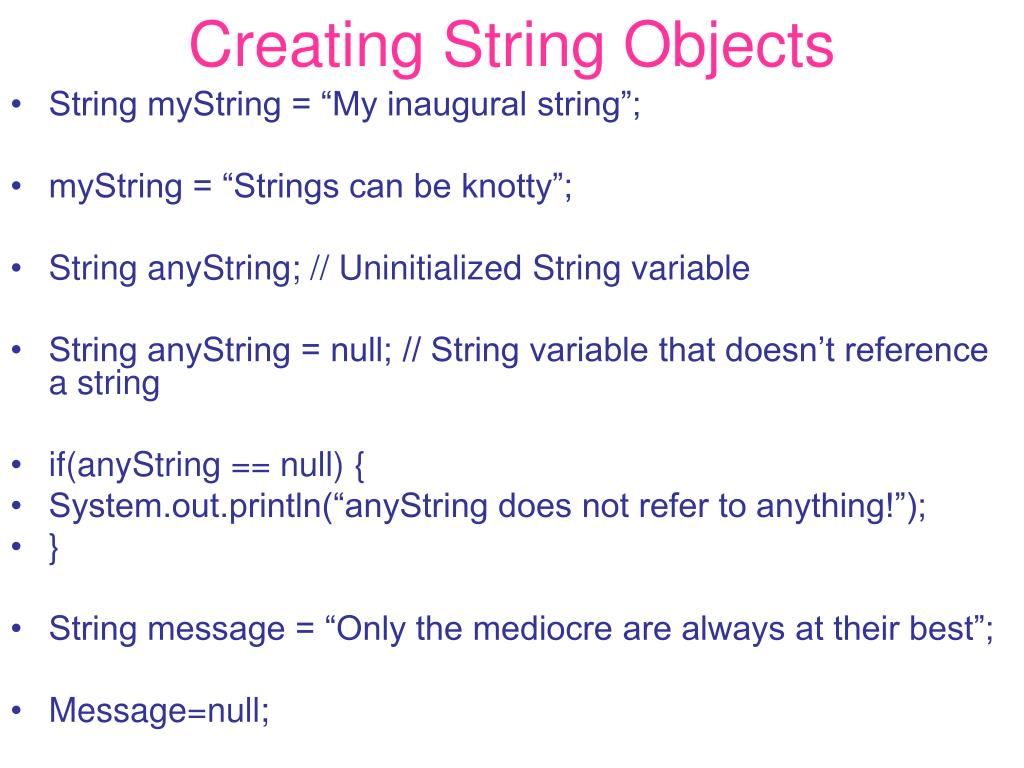 Creating String Objects

• String myString = “My inaugural string”;

• myString = “Strings can be knotty”;

• String anyString; // Uninitialized String variable

• String anyString = null; // String variable that doesn’t reference a string

• if(anyString == null) {
• System.out.println(“anyString does not refer to anything!”);
• }

• String message = “Only the mediocre are always at their best”;

• Message=null;